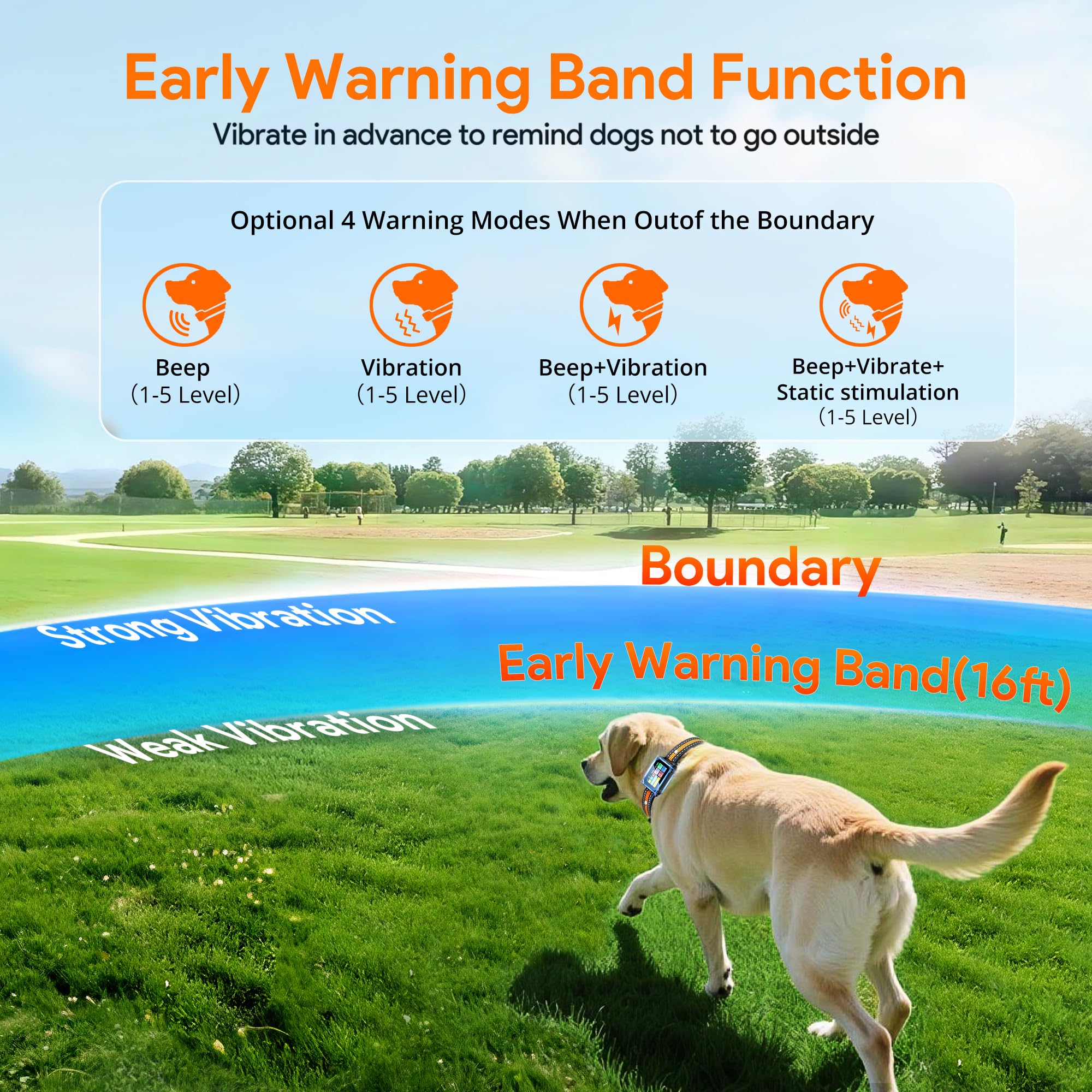 Early Warning Band Function

Vibrate in advance to remind dogs not to go outside

Optional 4 Warning Modes When Outof the Boundary

Beep
(1-5 Level)

Vibration
(1-5 Level)

Beep+Vibration
(1-5 Level)

Beep+Vibrate+
Static stimulation
(1-5 Level)

Boundary

Strong Vibration

Early Warning Band(16ft)

Weak Vibration